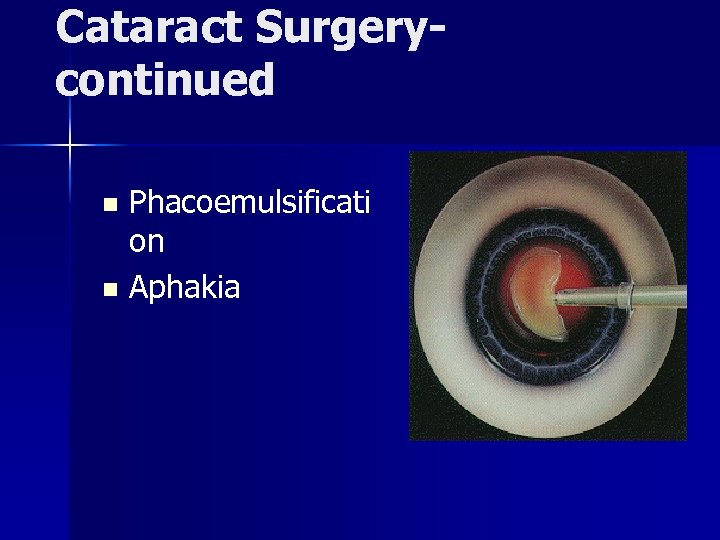 Cataract Surgery-continued

- Phacoemulsification
- Aphakia